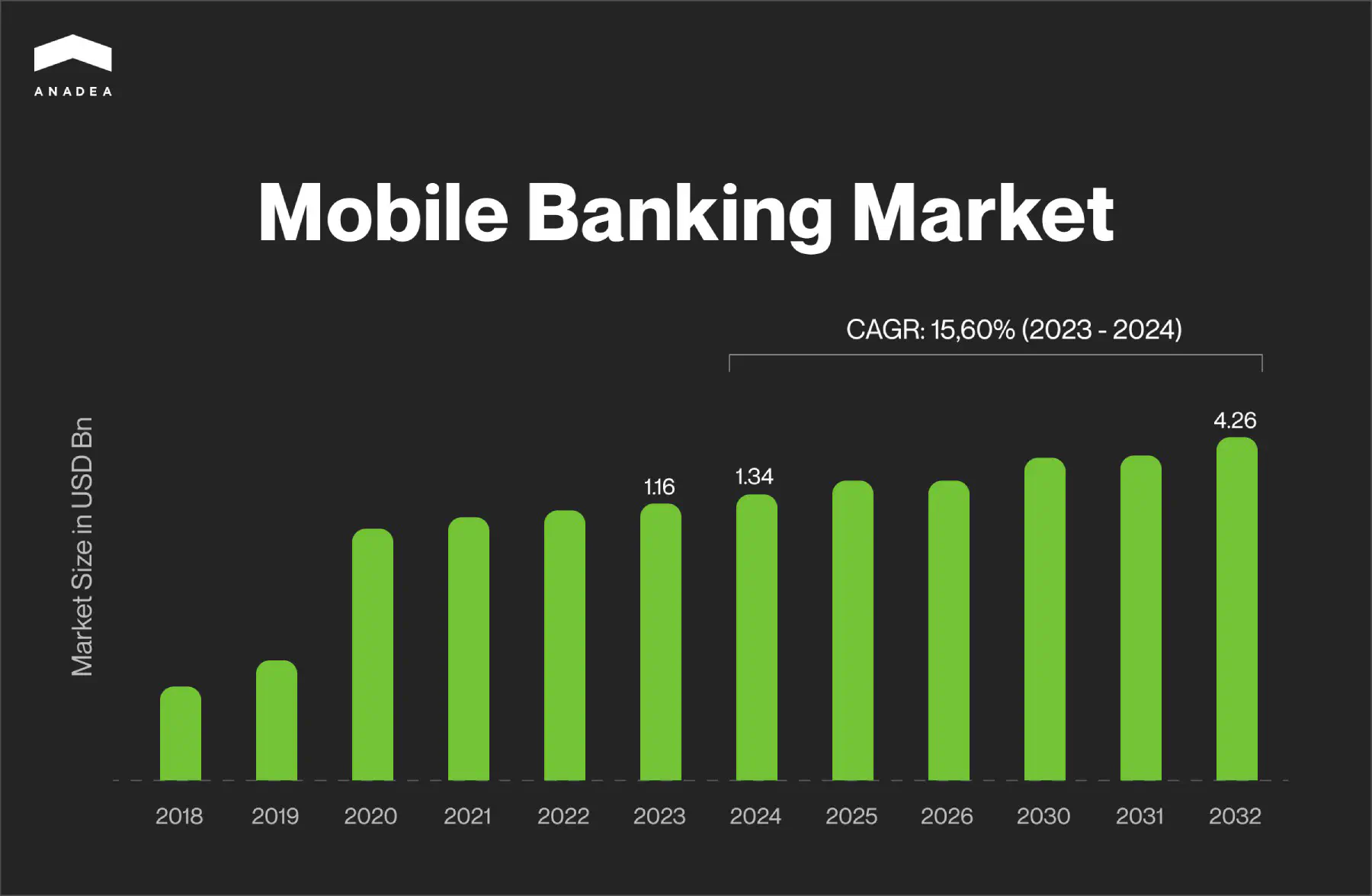 ANADEA

Mobile Banking Market

CAGR: 15,60% (2023 - 2024)

Market Size in USD Bn

1.16
1.34
4.26

2018
2019
2020
2021
2022
2023
2024
2025
2026
2030
2031
2032